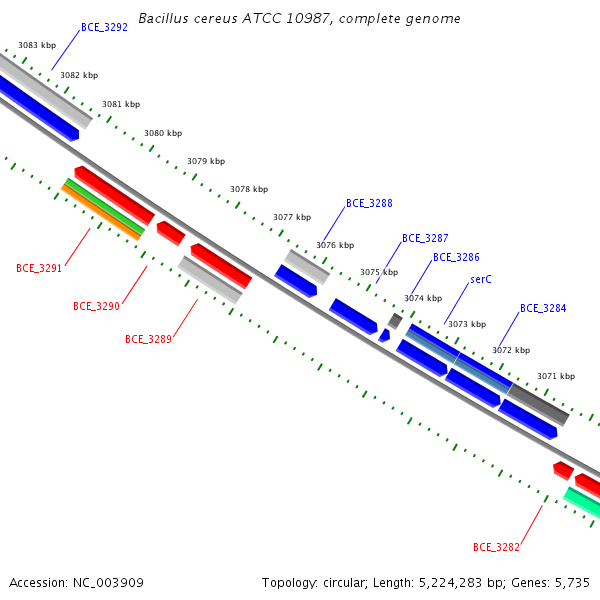 Bacillus cereus ATCC 10987, complete genome

BCE_3292
3083 kbp
3082 kbp
3081 kbp
3080 kbp
3079 kbp
3078 kbp
3077 kbp
BCE_3288
3076 kbp
BCE_3287
BCE_3286
3075 kbp
serC
3074 kbp
BCE_3284
3073 kbp
3072 kbp
3071 kbp
BCE_3291
BCE_3290
BCE_3289
BCE_3282

Accession: NC_003909
Topology: circular; Length: 5,224,283 bp; Genes: 5,735